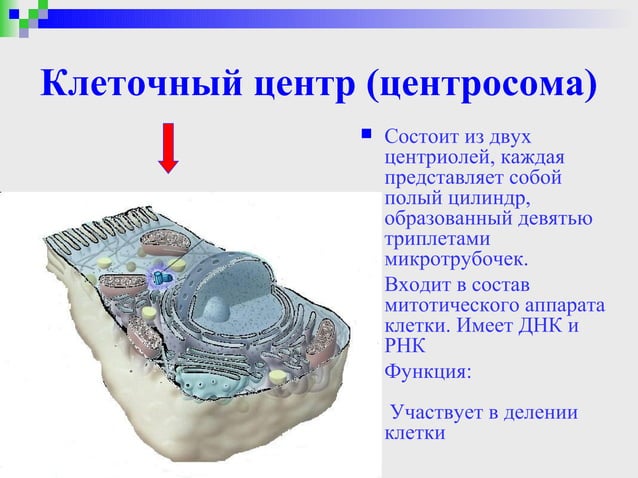 Клеточный центр (центросома)

Состоит из двух центриолей, каждая представляет собой полый цилиндр, образованный девятью триплетами микротрубочек.

Входит в состав митотического аппарата клетки. Имеет ДНК и РНК

Функция:

Участвует в делении клетки